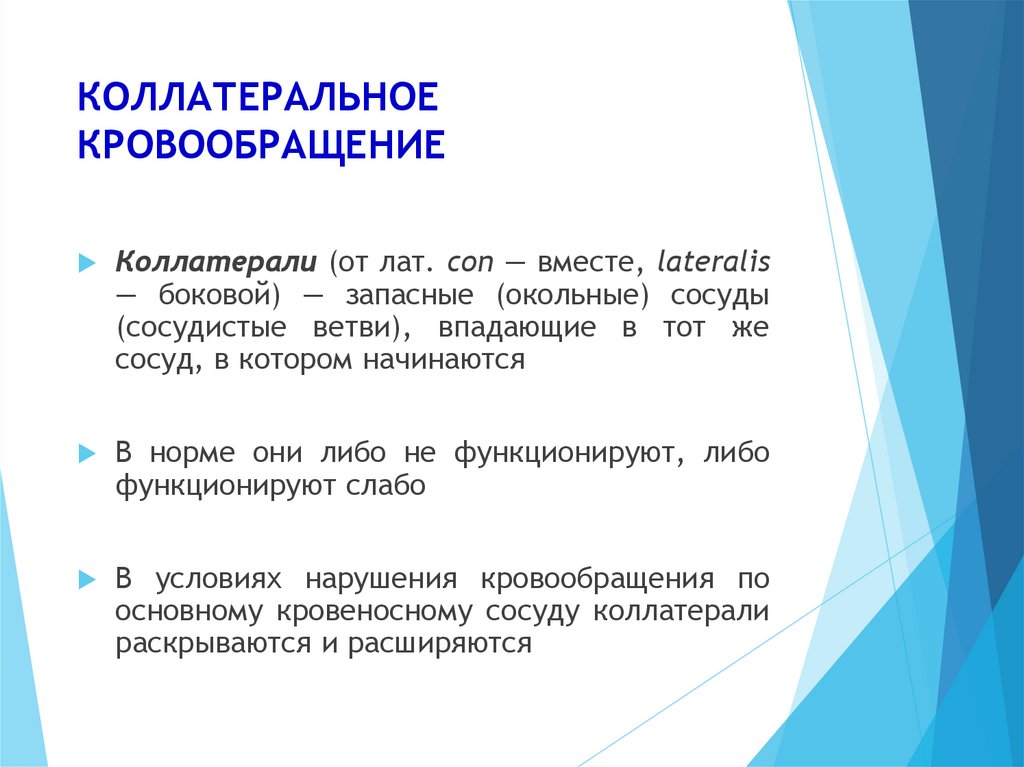 КОЛЛАТЕРАЛЬНОЕ КРОВООБРАЩЕНИЕ

Коллатерали (от лат. con — вместе, lateralis — боковой) — запасные (окольные) сосуды (сосудистые ветви), впадающие в тот же сосуд, в котором начинаются

В норме они либо не функционируют, либо функционируют слабо

В условиях нарушения кровообращения по основному кровеносному сосуду коллатерали раскрываются и расширяются